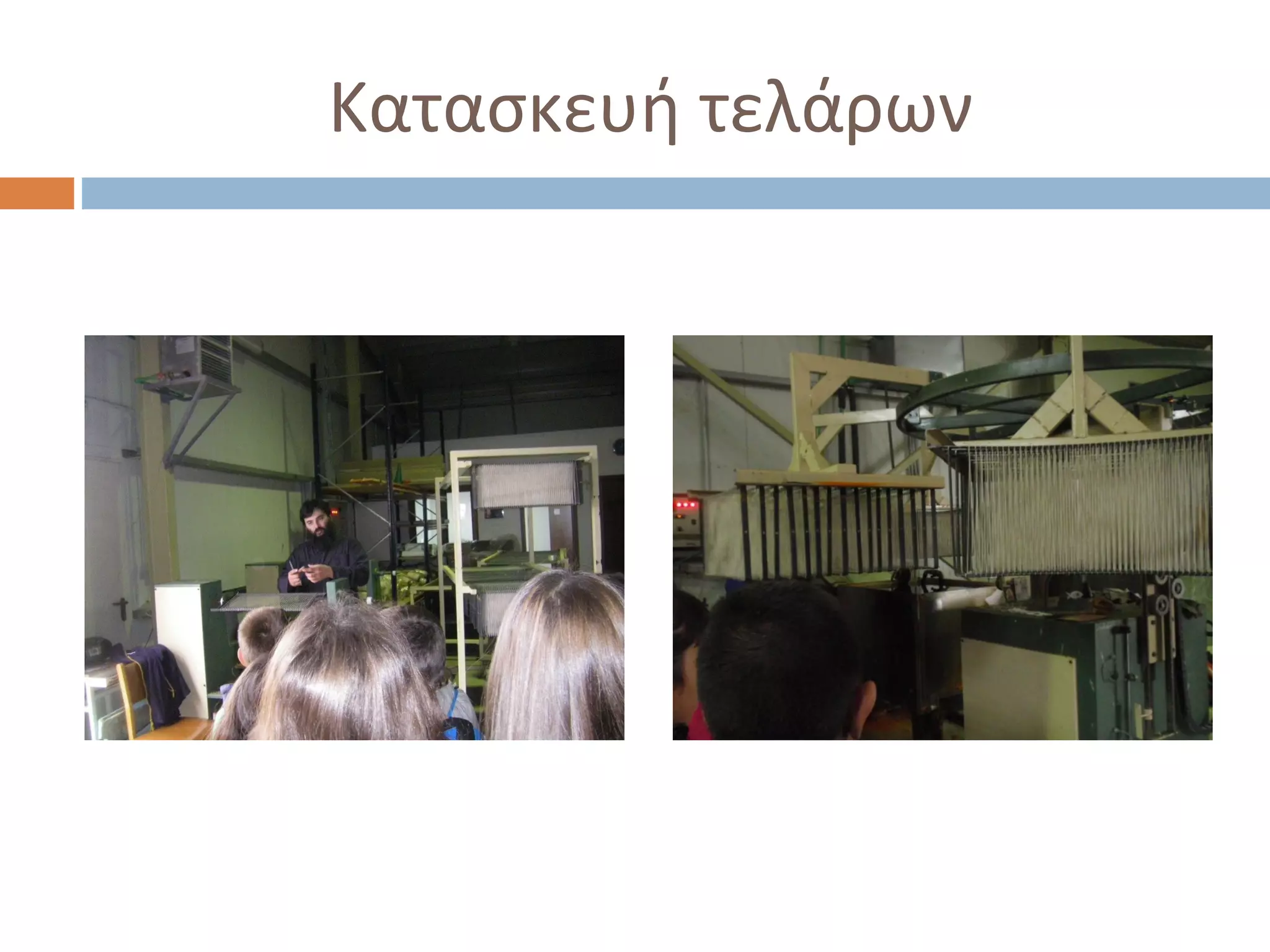 Κατασκευή τελάρων